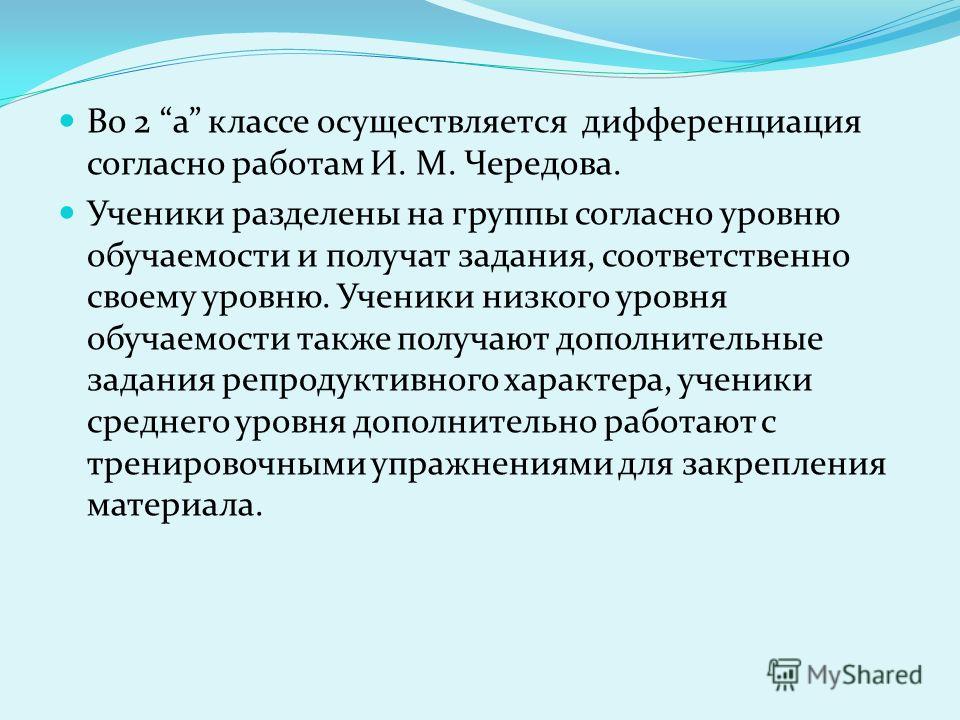 Во 2 “а” классе осуществляется дифференциация согласно работам И. М. Чередова.

Ученики разделены на группы согласно уровню обучаемости и получат задания, соответственно своему уровню. Ученики низкого уровня обучаемости также получают дополнительные задания репродуктивного характера, ученики среднего уровня дополнительно работают с тренировочными упражнениями для закрепления материала.

MyShared